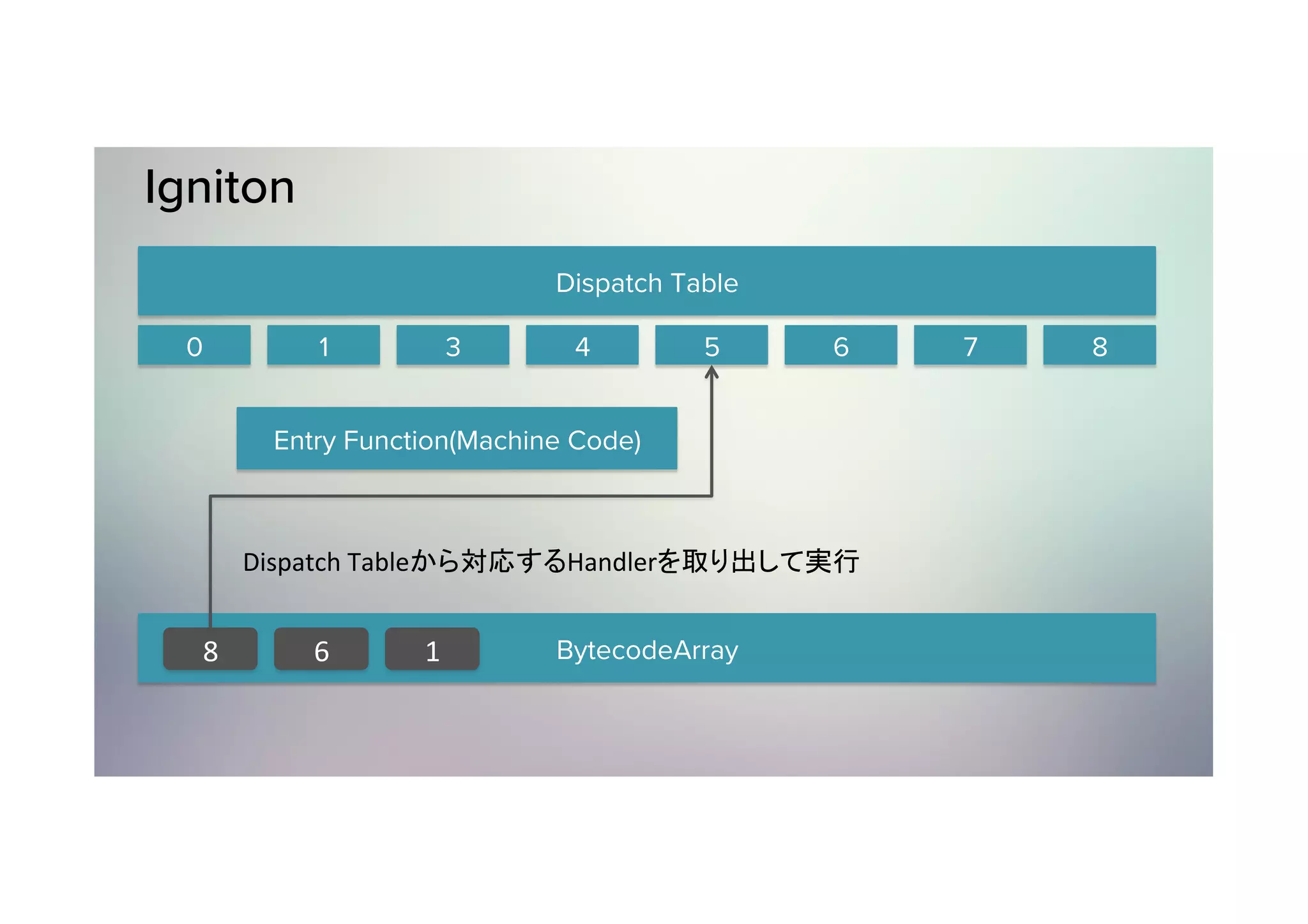 Igniton

Dispatch Table

0 1 3 4 5 6 7 8

Entry Function(Machine Code)

Dispatch Tableから対応するHandlerを取り出して実行

8 6 1 BytecodeArray